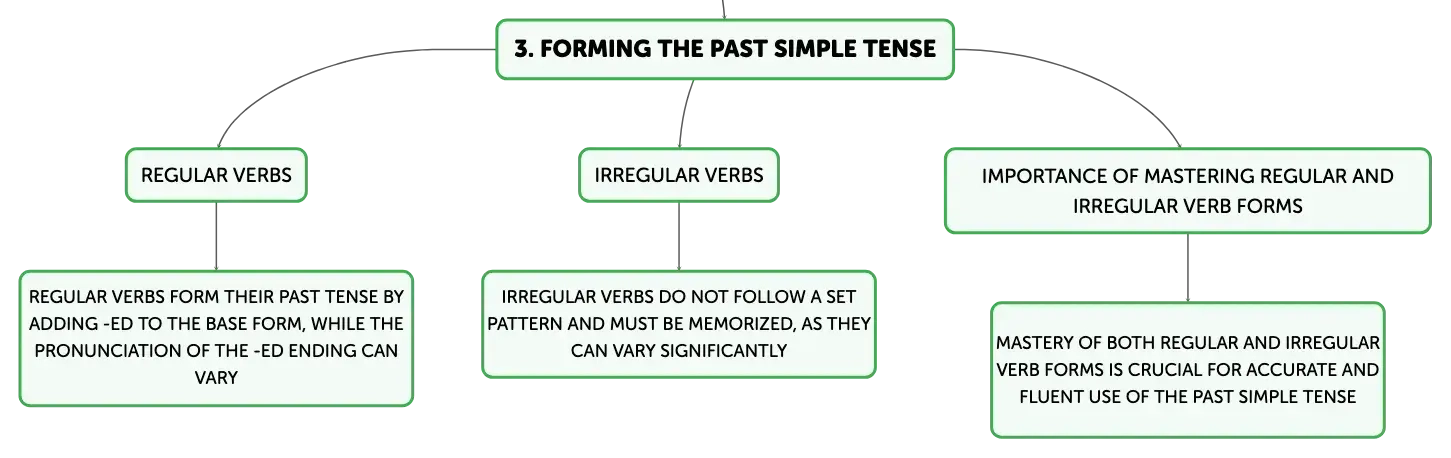 3. FORMING THE PAST SIMPLE TENSE

REGULAR VERBS

REGULAR VERBS FORM THEIR PAST TENSE BY ADDING -ED TO THE BASE FORM, WHILE THE PRONUNCIATION OF THE -ED ENDING CAN VARY

IRREGULAR VERBS

IRREGULAR VERBS DO NOT FOLLOW A SET PATTERN AND MUST BE MEMORIZED, AS THEY CAN VARY SIGNIFICANTLY

IMPORTANCE OF MASTERING REGULAR AND IRREGULAR VERB FORMS

MASTERY OF BOTH REGULAR AND IRREGULAR VERB FORMS IS CRUCIAL FOR ACCURATE AND FLUENT USE OF THE PAST SIMPLE TENSE